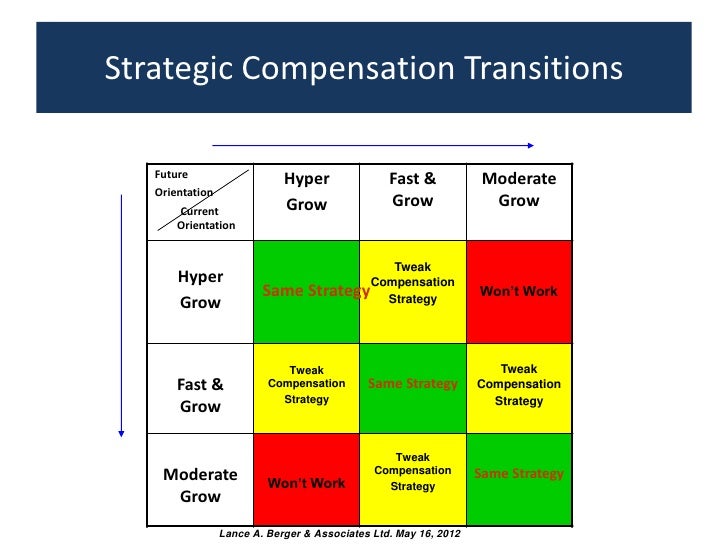 Strategic Compensation Transitions

| Future Orientation / Current Orientation | Hyper Grow | Fast & Grow | Moderate Grow |
|---|---|---|---|
| Hyper Grow | Same Strategy | Tweak Compensation Strategy | Won't Work |
| Fast & Grow | Tweak Compensation Strategy | Same Strategy | Tweak Compensation Strategy |
| Moderate Grow | Won't Work | Tweak Compensation Strategy | Same Strategy |

Lance A. Berger & Associates Ltd. May 16, 2012